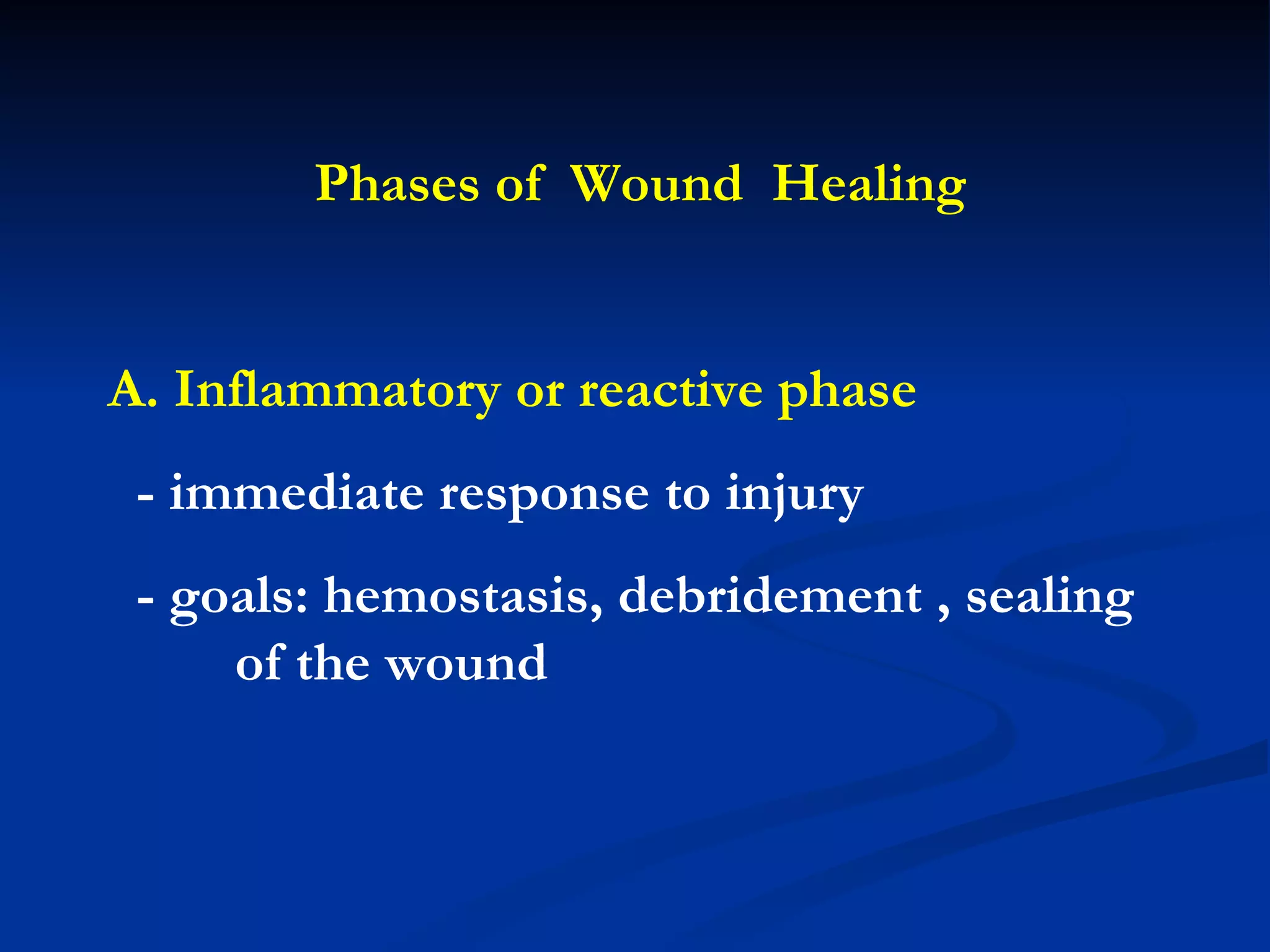 Phases of Wound Healing

A. Inflammatory or reactive phase

- immediate response to injury

- goals: hemostasis, debridement , sealing of the wound